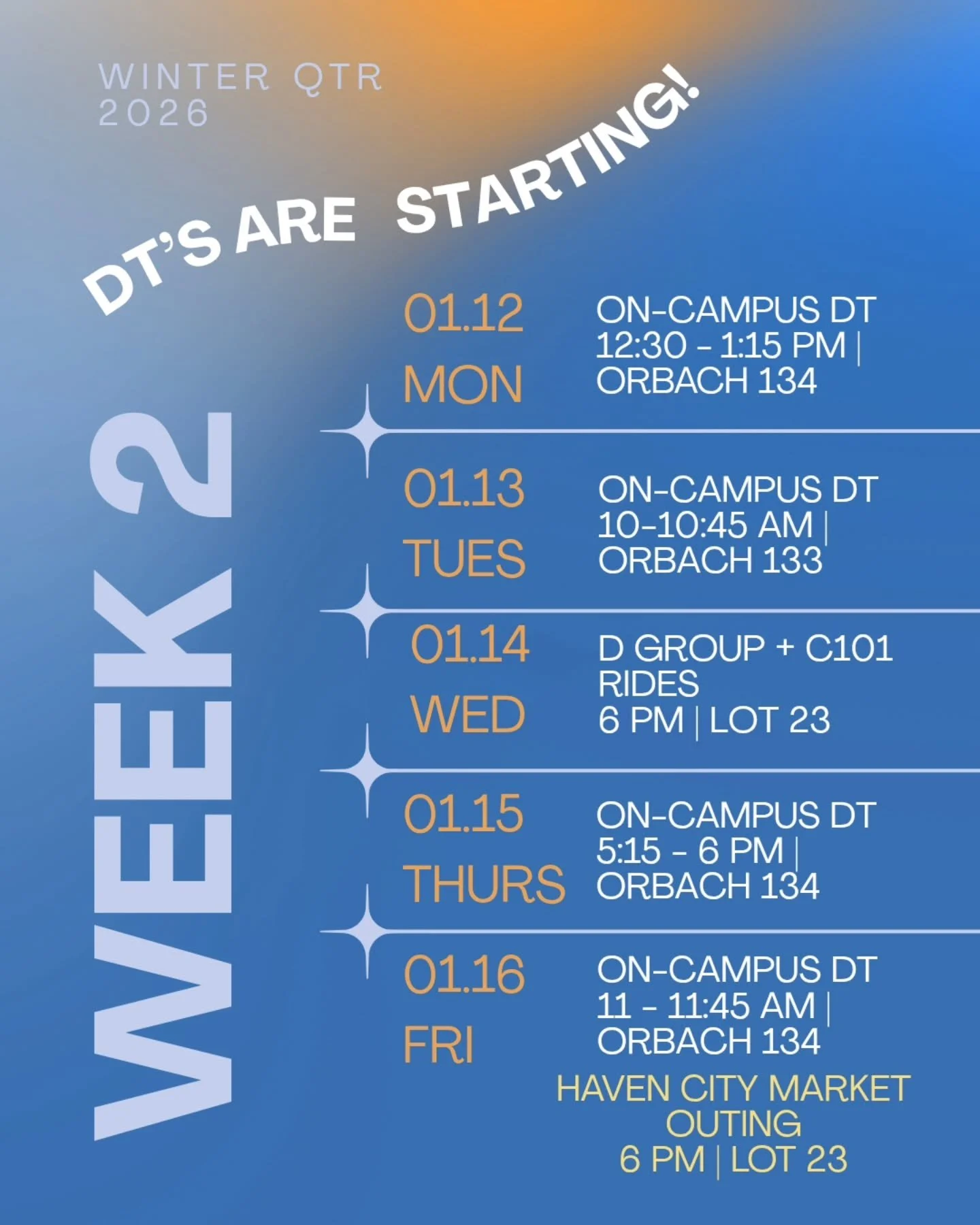 WINTER QTR 2026

DT'S ARE STARTING!

WEEK 2

01.12 MON
ON-CAMPUS DT
12:30 - 1:15 PM |
ORBACH 134

01.13 TUES
ON-CAMPUS DT
10-10:45 AM |
ORBACH 133

01.14 WED
D GROUP + C101
RIDES
6 PM | LOT 23

01.15 THURS
ON-CAMPUS DT
5:15 - 6 PM |
ORBACH 134

01.16 FRI
ON-CAMPUS DT
11 - 11:45 AM |
ORBACH 134

HAVEN CITY MARKET
OUTING
6 PM | LOT 23